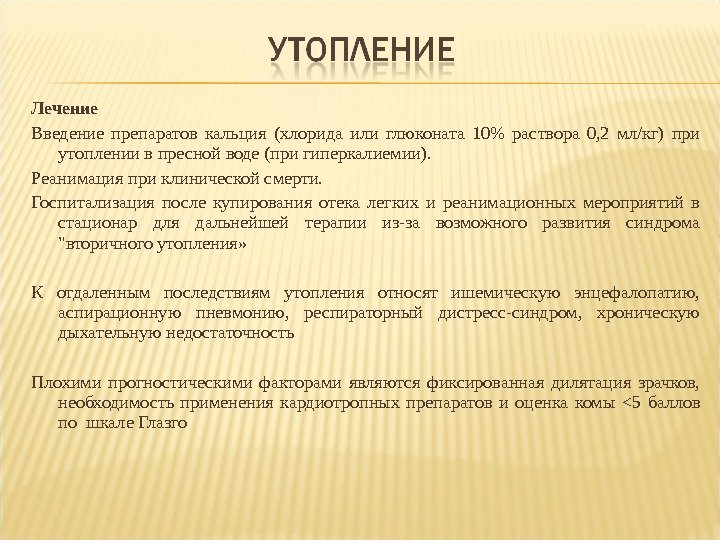 УТОПЛЕНИЕ

Лечение

Введение препаратов кальция (хлорида или глюконата 10% раствора 0,2 мл/кг) при утоплении в пресной воде (при гиперкалиемии).

Реанимация при клинической смерти.

Госпитализация после купирования отека легких и реанимационных мероприятий в стационар для дальнейшей терапии из-за возможного развития синдрома "вторичного утопления»

К отдаленным последствиям утопления относят ишемическую энцефалопатию, аспирационную пневмонию, респираторный дистресс-синдром, хроническую дыхательную недостаточность

Плохими прогностическими факторами являются фиксированная дилятация зрачков, необходимость применения кардиотропных препаратов и оценка комы <5 баллов по шкале Глазго